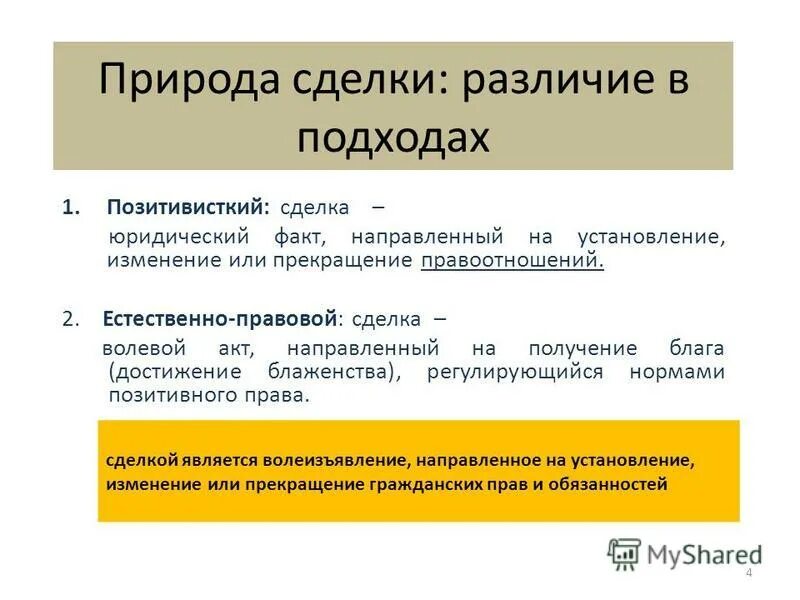 Природа сделки: различие в подходах

1. Позитивисткий: сделка – юридический факт, направленный на установление, изменение или прекращение правоотношений.

2. Естественно-правовой: сделка – волевой акт, направленный на получение блага (достижение блаженства), регулирующийся нормами позитивного права.

сделкой является волеизъявление, направленное на установление, изменение или прекращение гражданских прав и обязанностей

MyShared

4